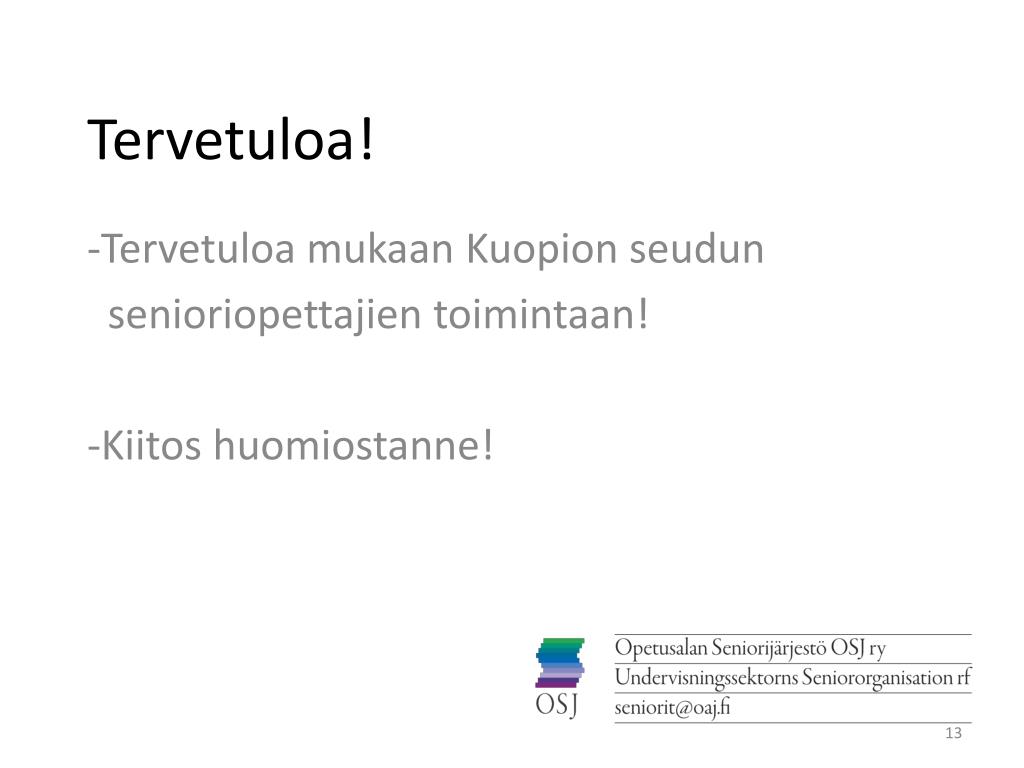 Tervetuloa!

-Tervetuloa mukaan Kuopion seudun senioriopettajien toimintaan!

-Kiitos huomiostanne!

OSJ

Opetusalan Seniorijärjestö OSJ ry
Undervisningssektorns Seniororganisation rf
seniorit@oaj.fi

13